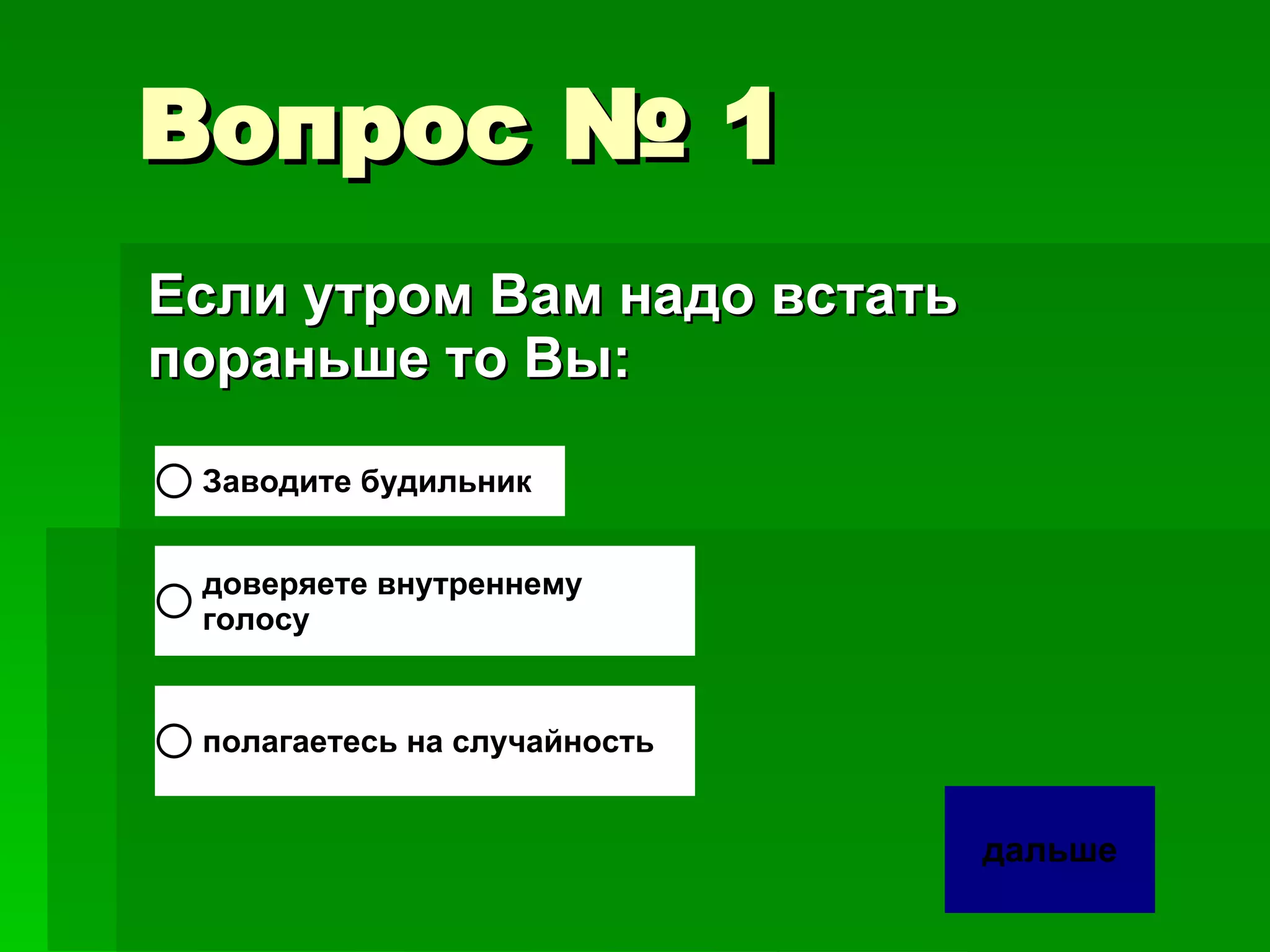 Вопрос № 1

Если утром Вам надо встать пораньше то Вы:

Заводите будильник

доверяете внутреннему голосу

полагаетесь на случайность

дальше